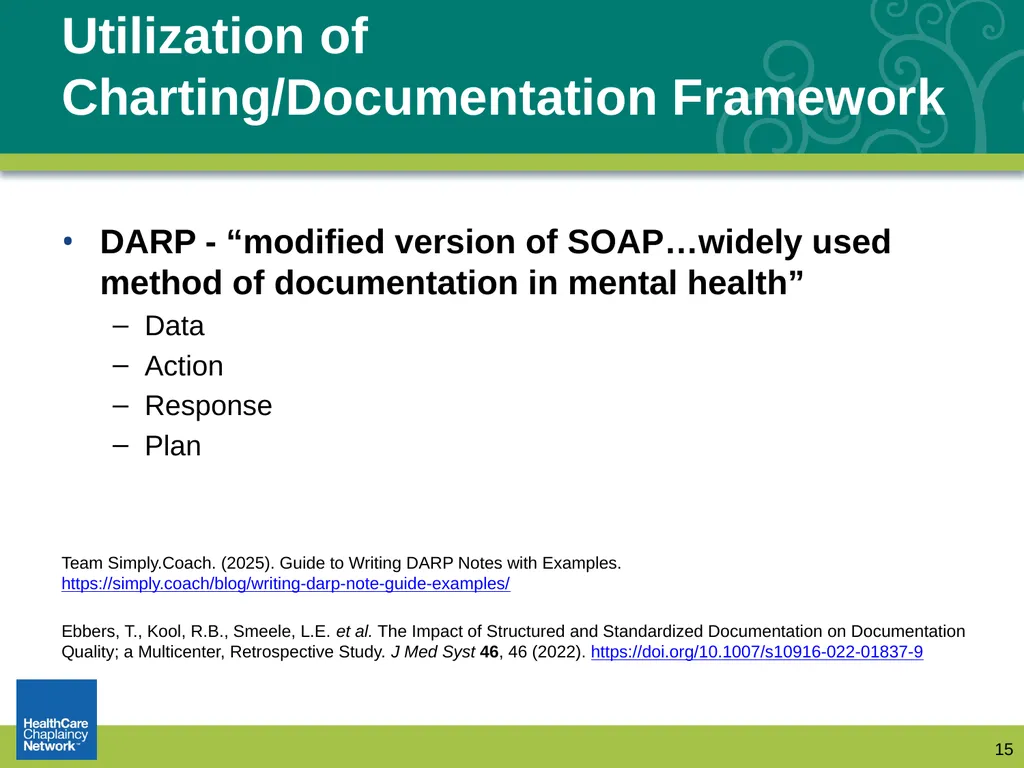 Utilization of Charting/Documentation Framework

• DARP - “modified version of SOAP…widely used method of documentation in mental health”
– Data
– Action
– Response
– Plan

Team Simply.Coach. (2025). Guide to Writing DARP Notes with Examples. https://simply.coach/blog/writing-darp-note-guide-examples/

Ebbers, T., Kool, R.B., Smeele, L.E. et al. The Impact of Structured and Standardized Documentation on Documentation Quality; a Multicenter, Retrospective Study. J Med Syst 46, 46 (2022). https://doi.org/10.1007/s10916-022-01837-9

HealthCare Chaplaincy Network™

15